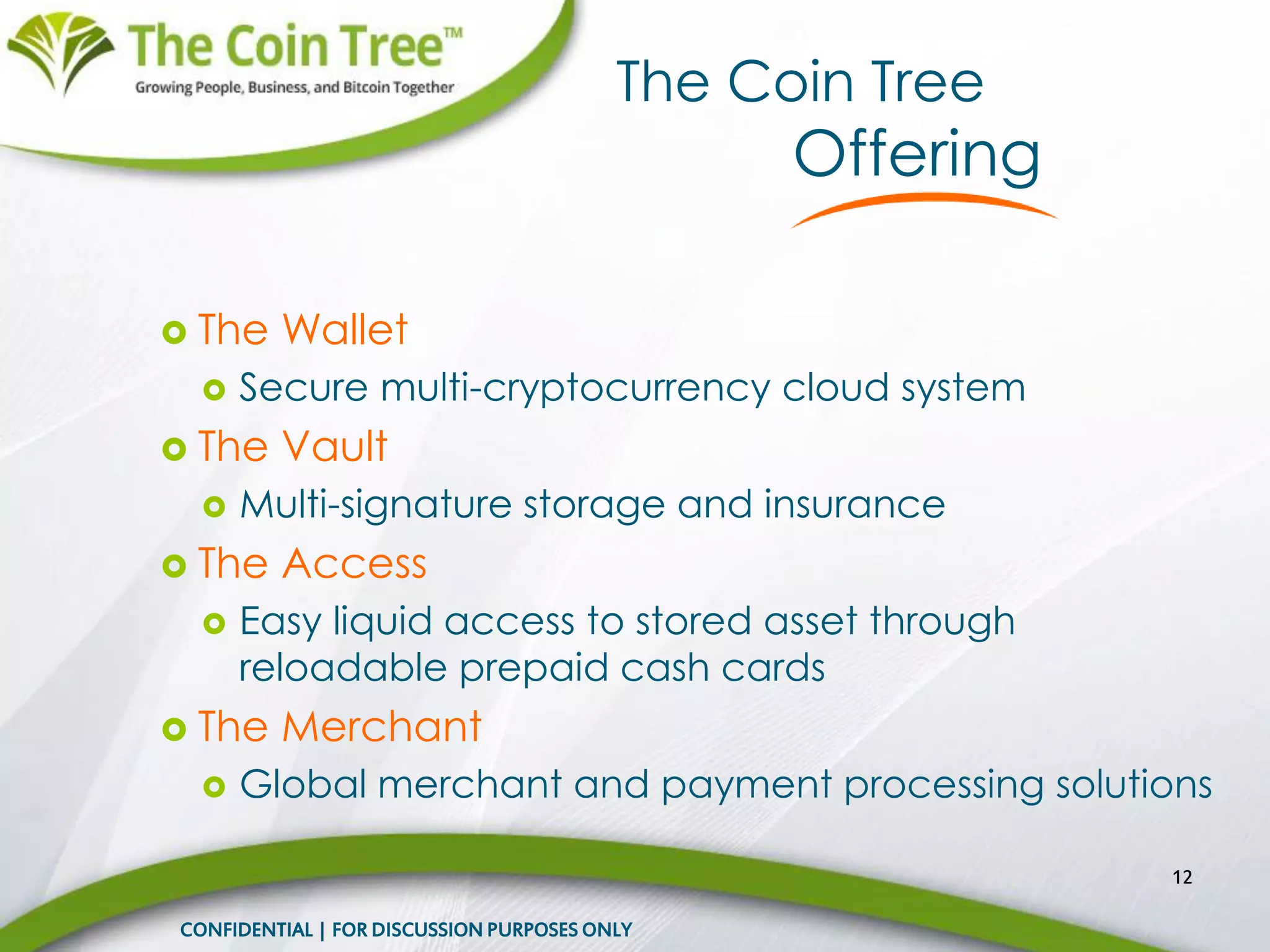 The Coin Tree™
Growing People, Business, and Bitcoin Together

The Coin Tree
Offering

The Wallet
Secure multi-cryptocurrency cloud system
The Vault
Multi-signature storage and insurance
The Access
Easy liquid access to stored asset through reloadable prepaid cash cards
The Merchant
Global merchant and payment processing solutions

12

CONFIDENTIAL | FOR DISCUSSION PURPOSES ONLY